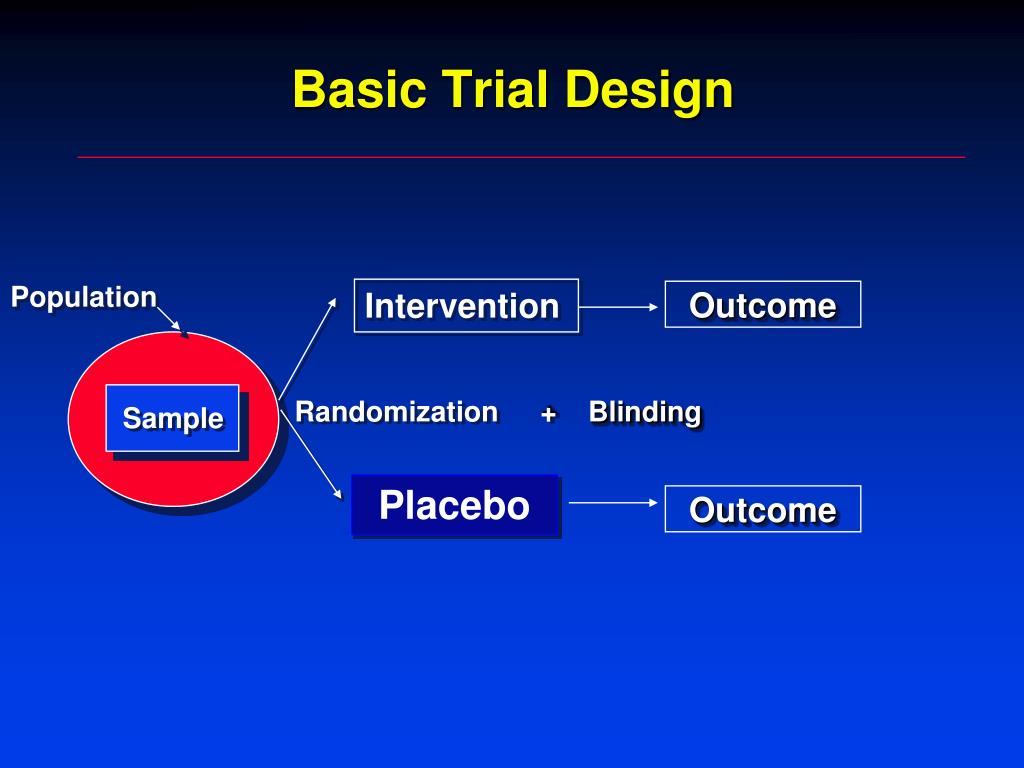 Basic Trial Design

Population

Sample

Intervention

Outcome

Randomization + Blinding

Placebo

Outcome